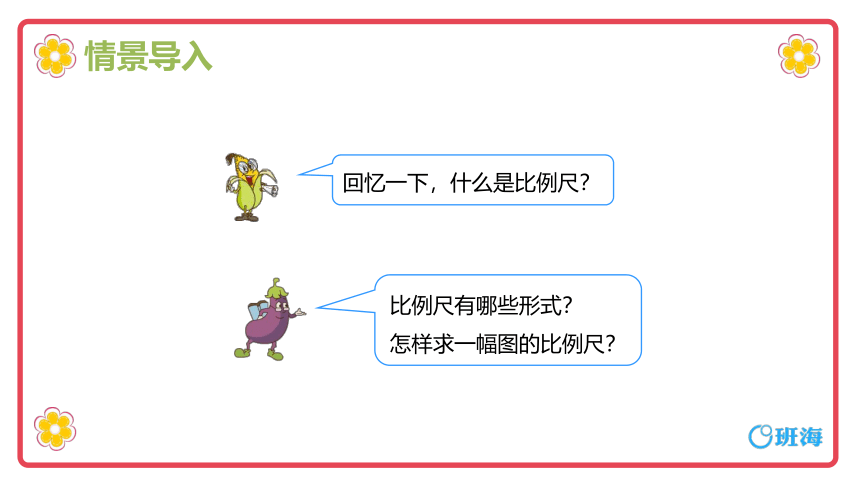 情景导入

回忆一下，什么是比例尺？

比例尺有哪些形式？
怎样求一幅图的比例尺？

班海